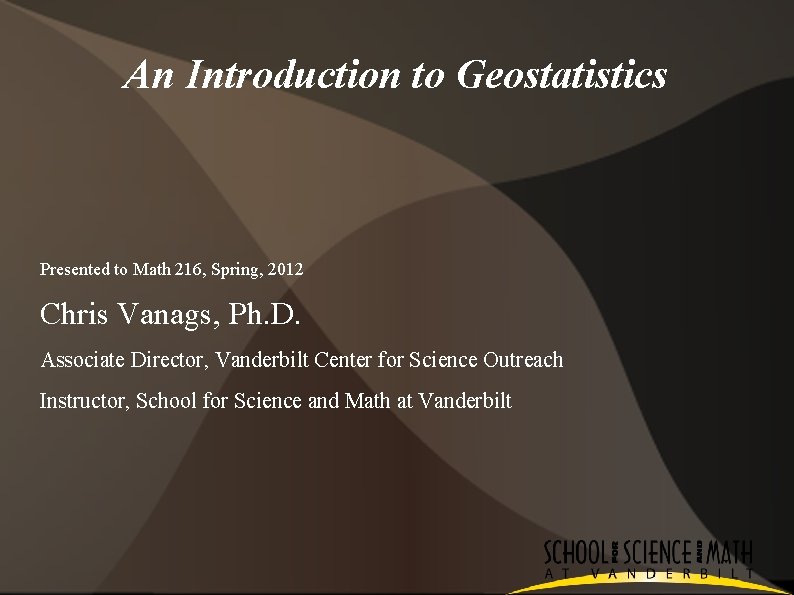 An Introduction to Geostatistics

Presented to Math 216, Spring, 2012

Chris Vanags, Ph.D.

Associate Director, Vanderbilt Center for Science Outreach

Instructor, School for Science and Math at Vanderbilt

SCHOOL FOR SCIENCE AND MATH
AT VANDERBILT